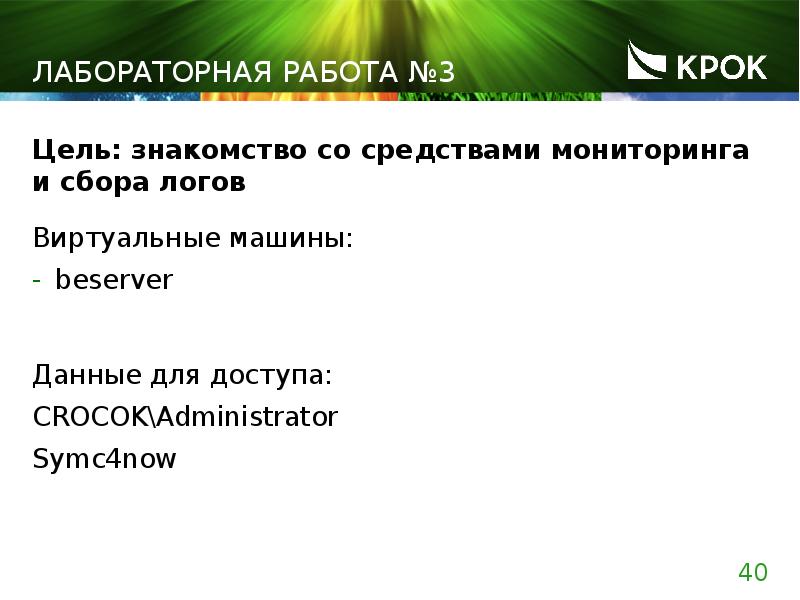 ЛАБОРАТОРНАЯ РАБОТА №3

КРОК

Цель: знакомство со средствами мониторинга и сбора логов

Виртуальные машины:

- beserver

Данные для доступа:

CROCOK\Administrator

Symc4now

40